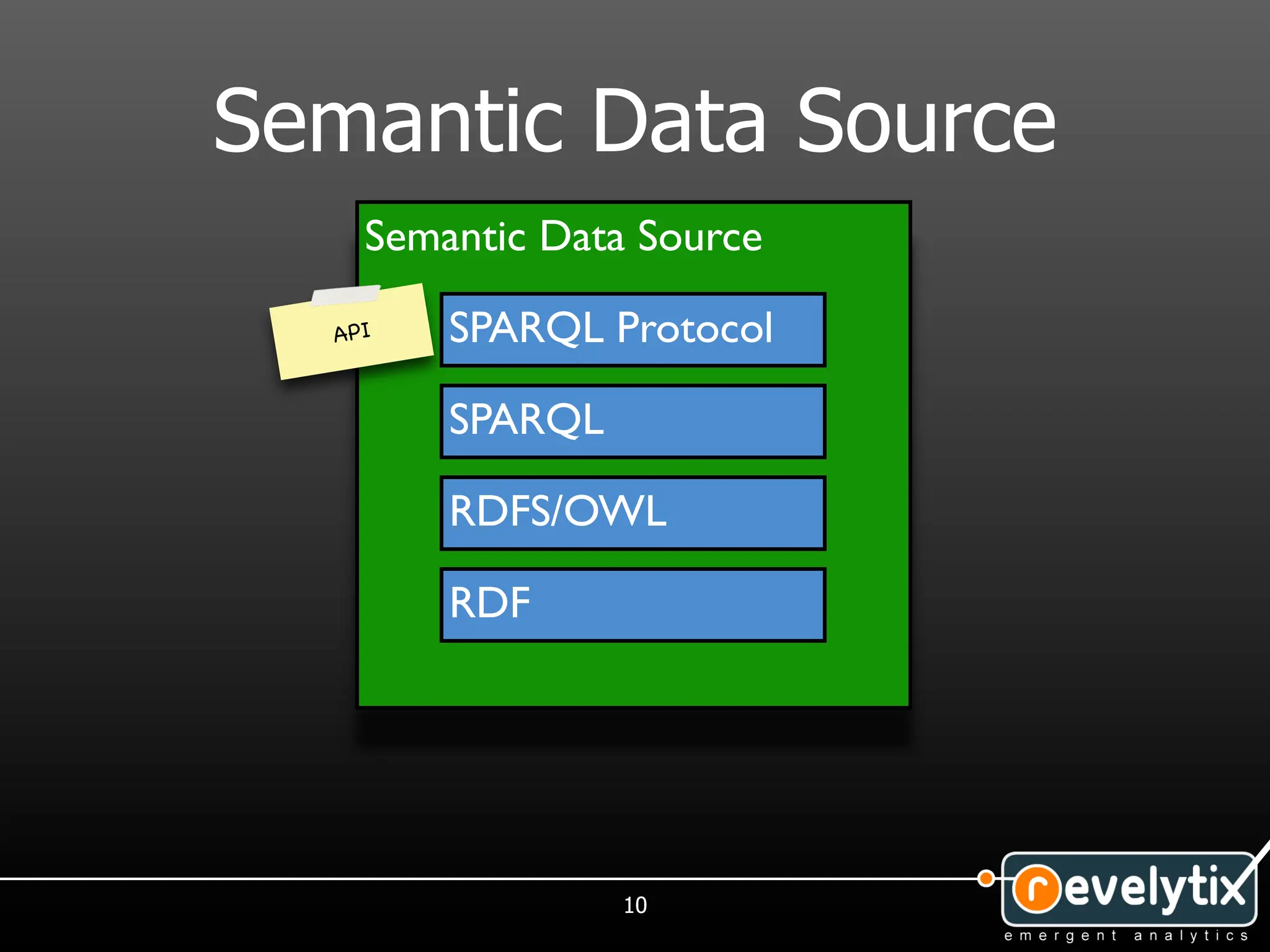 Semantic Data Source

Semantic Data Source

API

SPARQL Protocol

SPARQL

RDFS/OWL

RDF

10

revelytix
emergent analytics